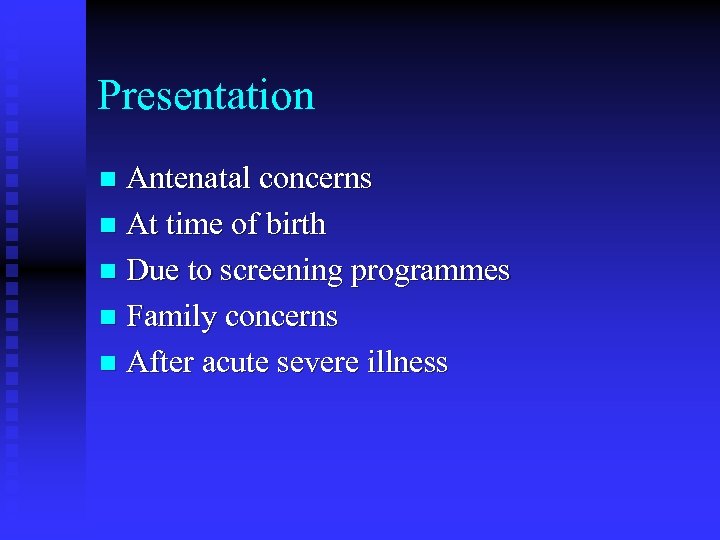 Presentation

- Antenatal concerns
- At time of birth
- Due to screening programmes
- Family concerns
- After acute severe illness